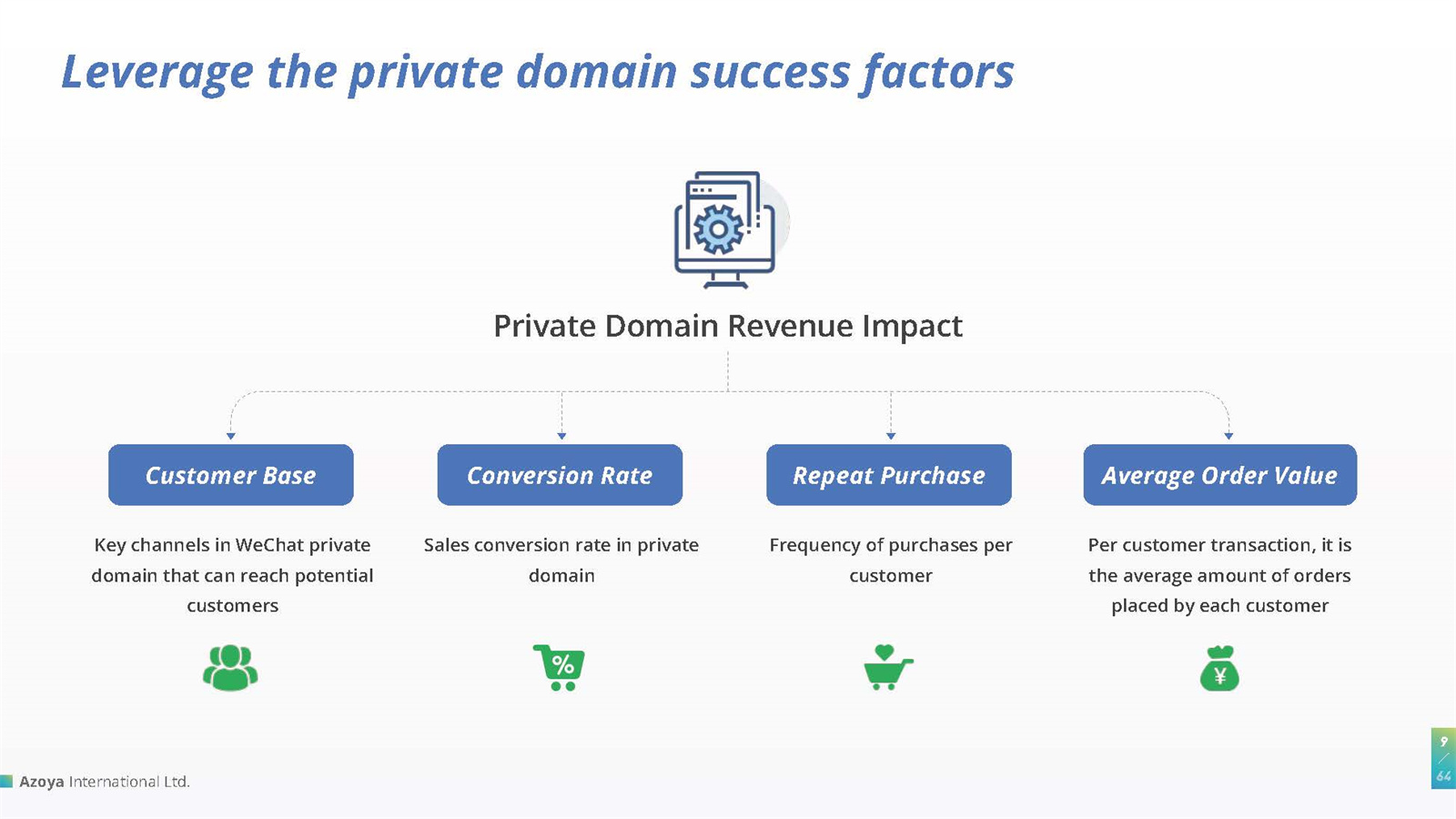 Leverage the private domain success factors

Private Domain Revenue Impact

Customer Base

Key channels in WeChat private domain that can reach potential customers

Conversion Rate

Sales conversion rate in private domain

%

Repeat Purchase

Frequency of purchases per customer

Average Order Value

Per customer transaction, it is the average amount of orders placed by each customer

¥

Azoya International Ltd.

9
/
64